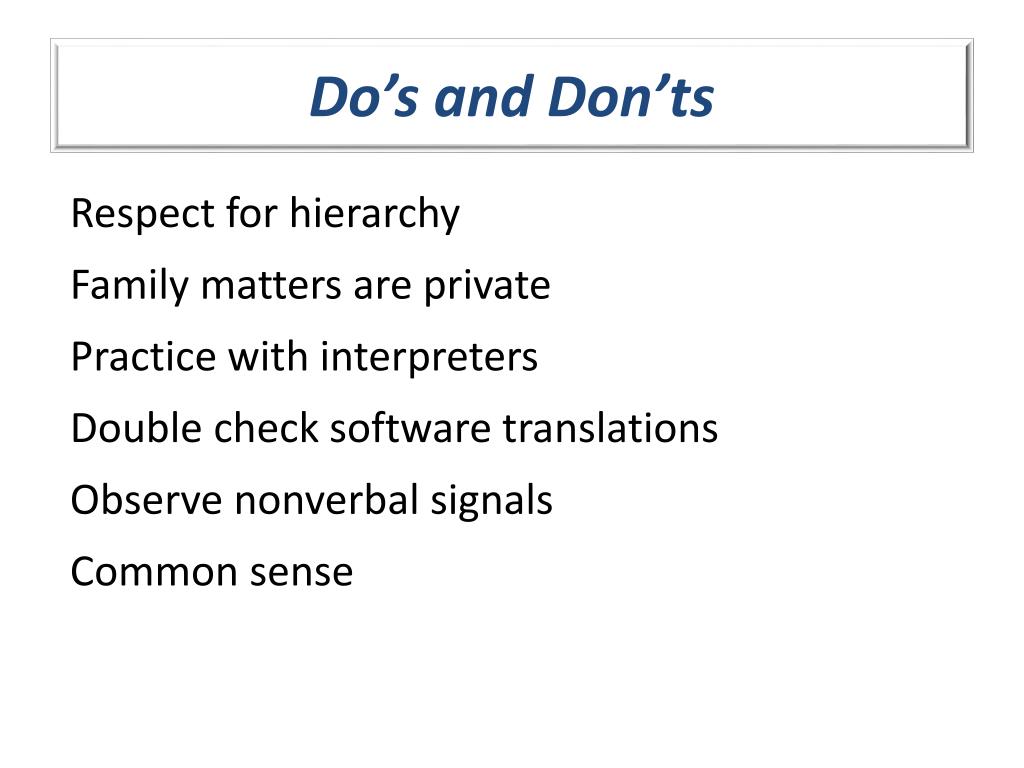 Do’s and Don’ts

Respect for hierarchy

Family matters are private

Practice with interpreters

Double check software translations

Observe nonverbal signals

Common sense